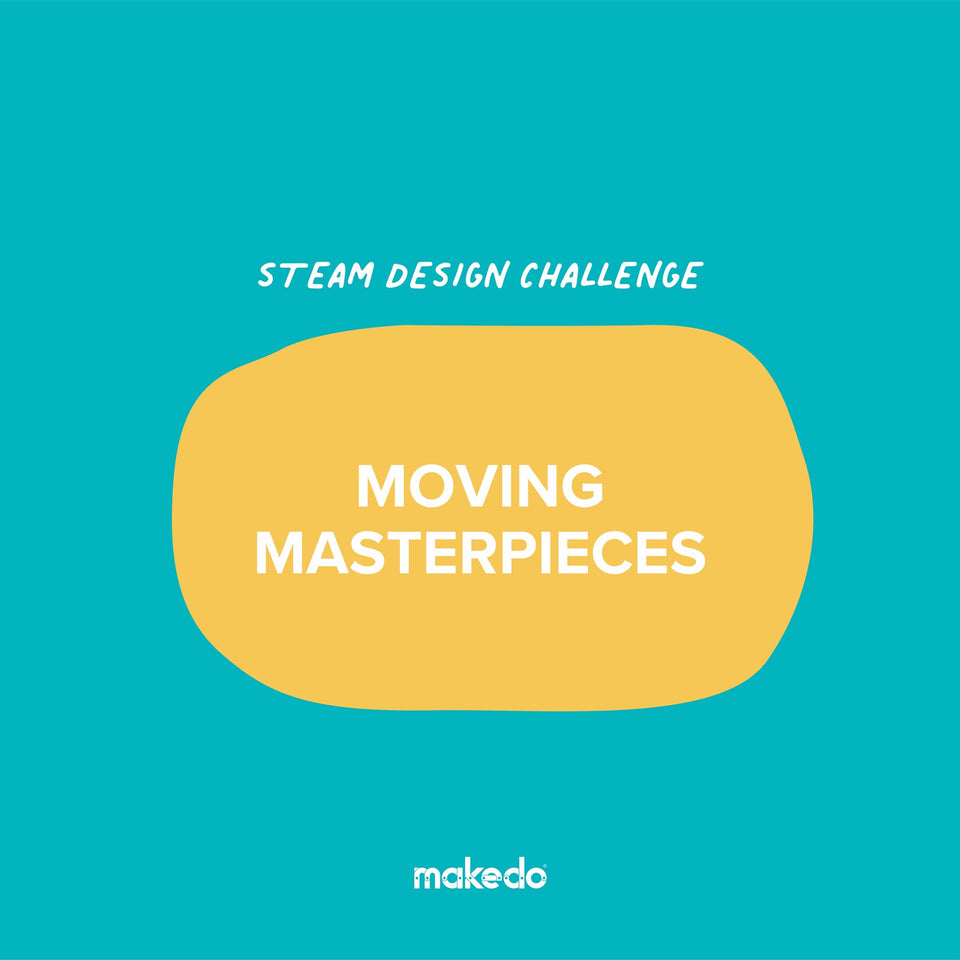 STEAM DESIGN CHALLENGE

MOVING MASTERPIECES

makedo